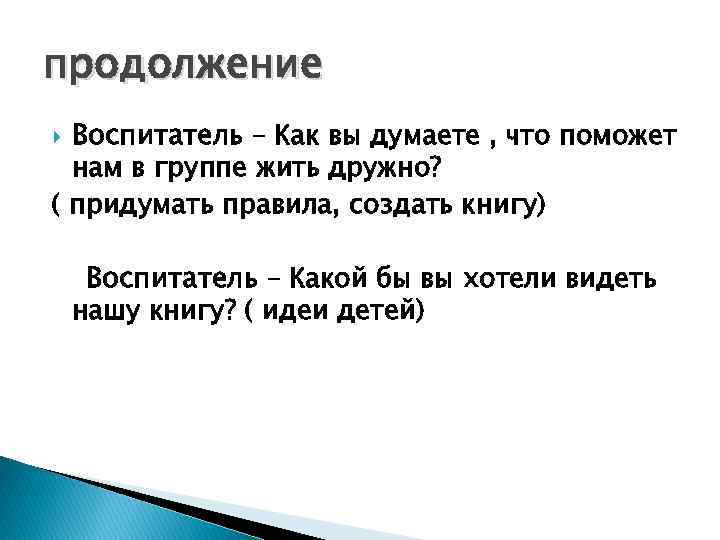 продолжение

Воспитатель – Как вы думаете , что поможет нам в группе жить дружно?

( придумать правила, создать книгу)

Воспитатель – Какой бы вы хотели видеть нашу книгу? ( идеи детей)